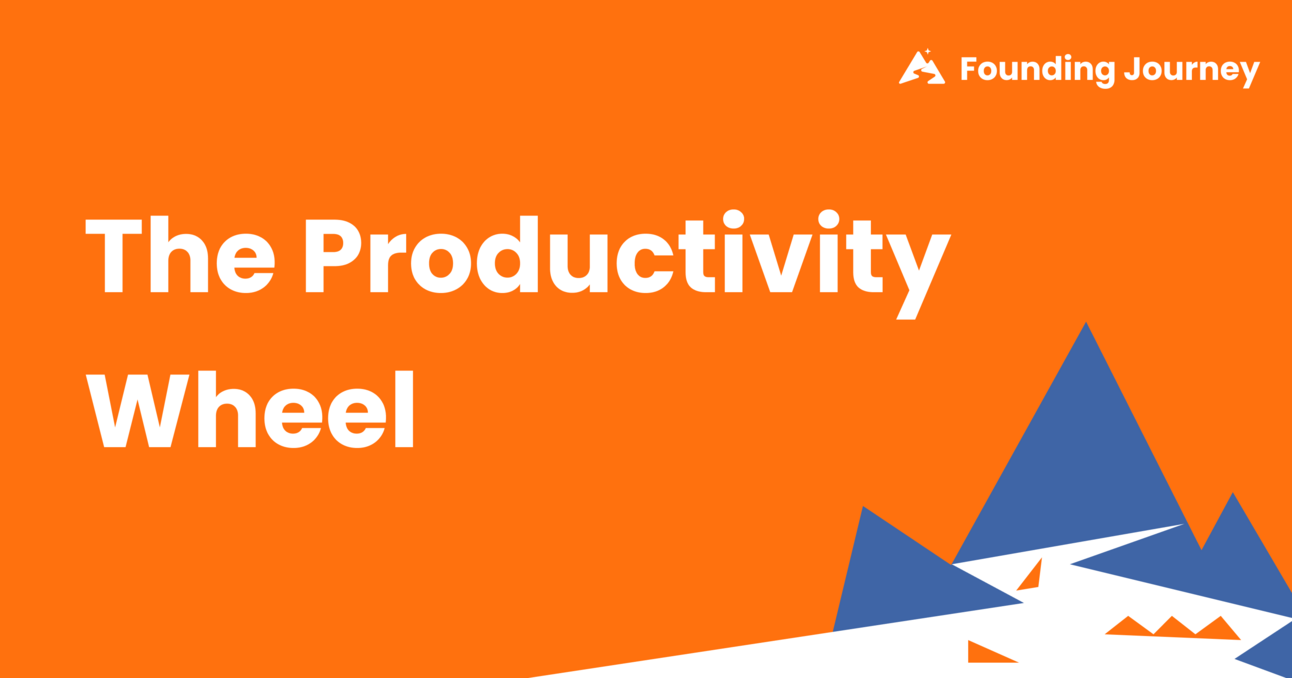 Founding Journey

The Productivity Wheel